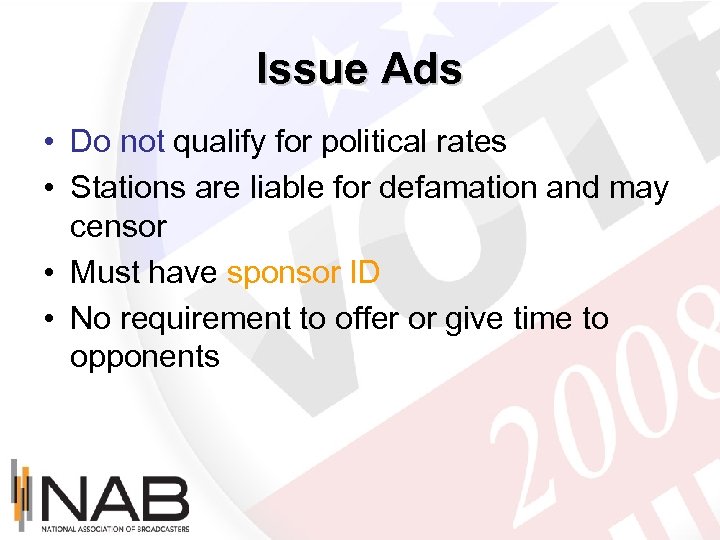 Issue Ads

• Do not qualify for political rates
• Stations are liable for defamation and may censor
• Must have sponsor ID
• No requirement to offer or give time to opponents

VOTE
2008

NAB
NATIONAL ASSOCIATION OF BROADCASTERS